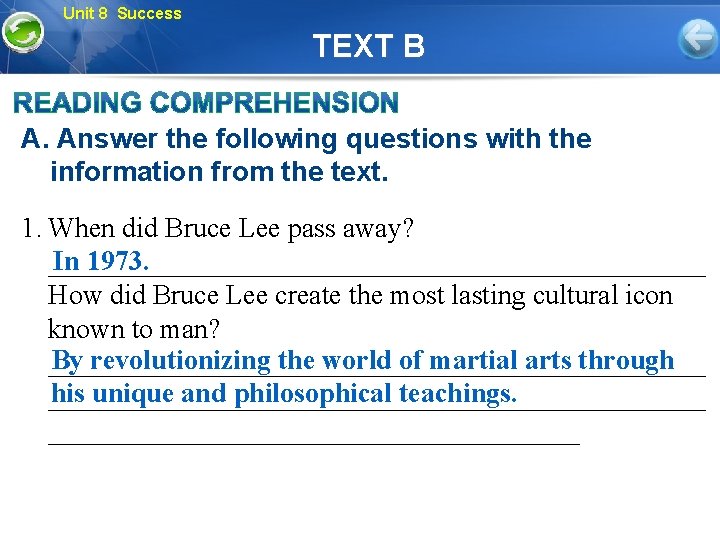 Unit 8 Success

TEXT B

READING COMPREHENSION

A. Answer the following questions with the information from the text.

1. When did Bruce Lee pass away?
In 1973.
How did Bruce Lee create the most lasting cultural icon known to man?
By revolutionizing the world of martial arts through his unique and philosophical teachings.